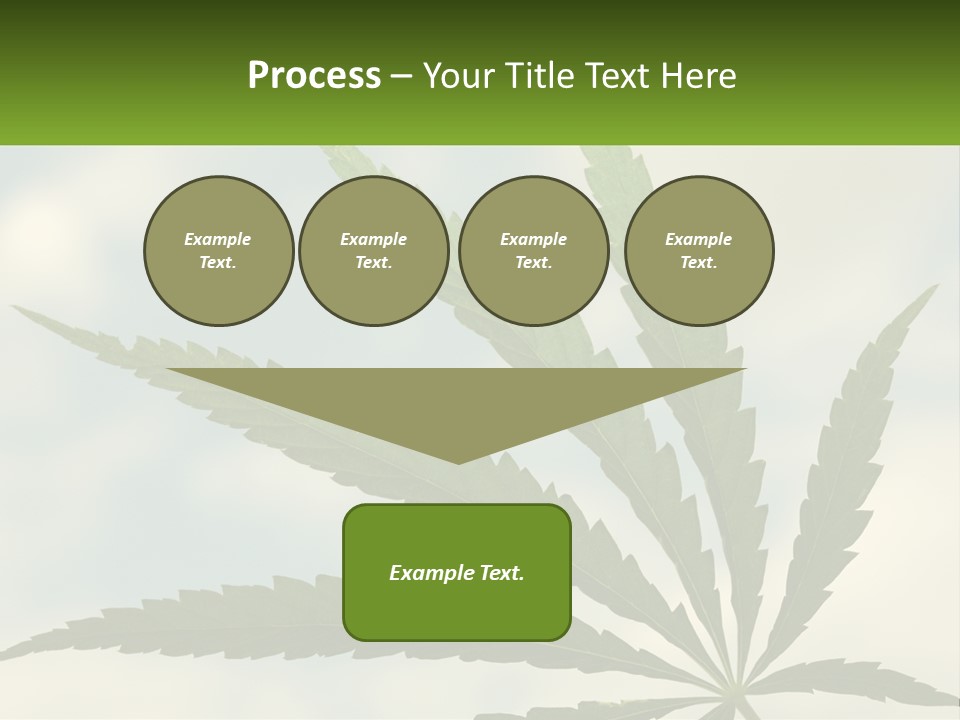 Process – Your Title Text Here

Example Text.

Example Text.

Example Text.

Example Text.

Example Text.